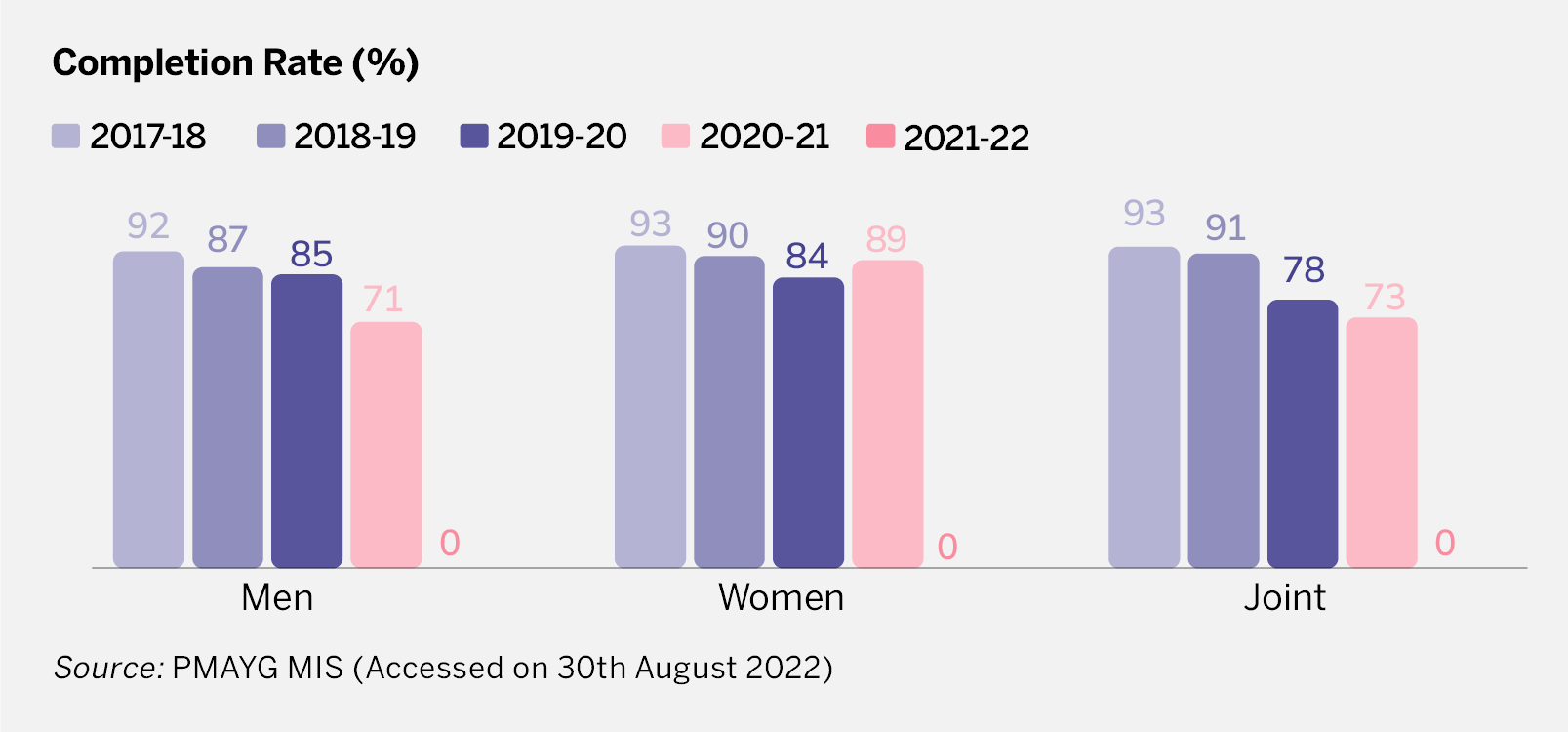 Completion Rate (%)

2017-18 2018-19 2019-20 2020-21 2021-22

92 87 85 71 0
93 90 84 89 0
93 91 78 73 0

Men Women Joint

Source: PMAYG MIS (Accessed on 30th August 2022)